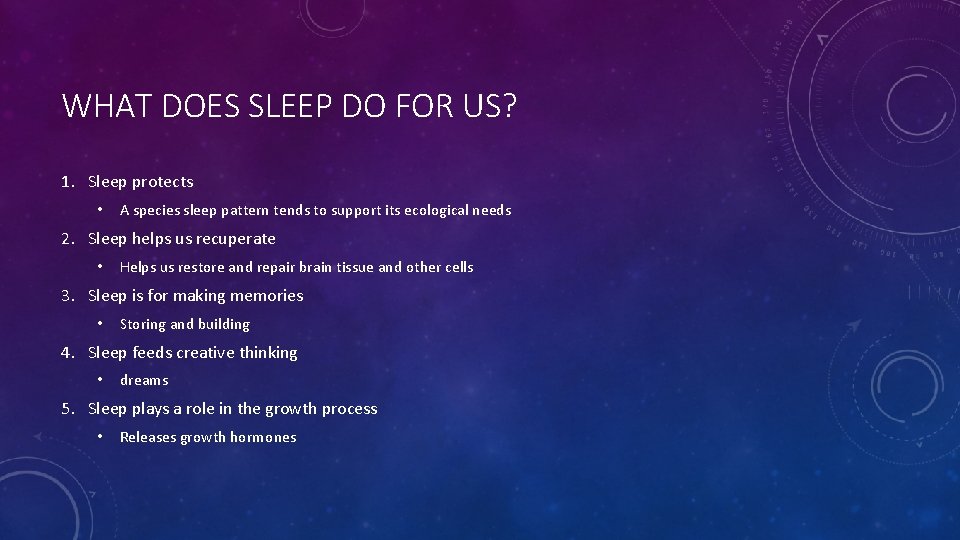 WHAT DOES SLEEP DO FOR US?

1. Sleep protects
• A species sleep pattern tends to support its ecological needs
2. Sleep helps us recuperate
• Helps us restore and repair brain tissue and other cells
3. Sleep is for making memories
• Storing and building
4. Sleep feeds creative thinking
• dreams
5. Sleep plays a role in the growth process
• Releases growth hormones